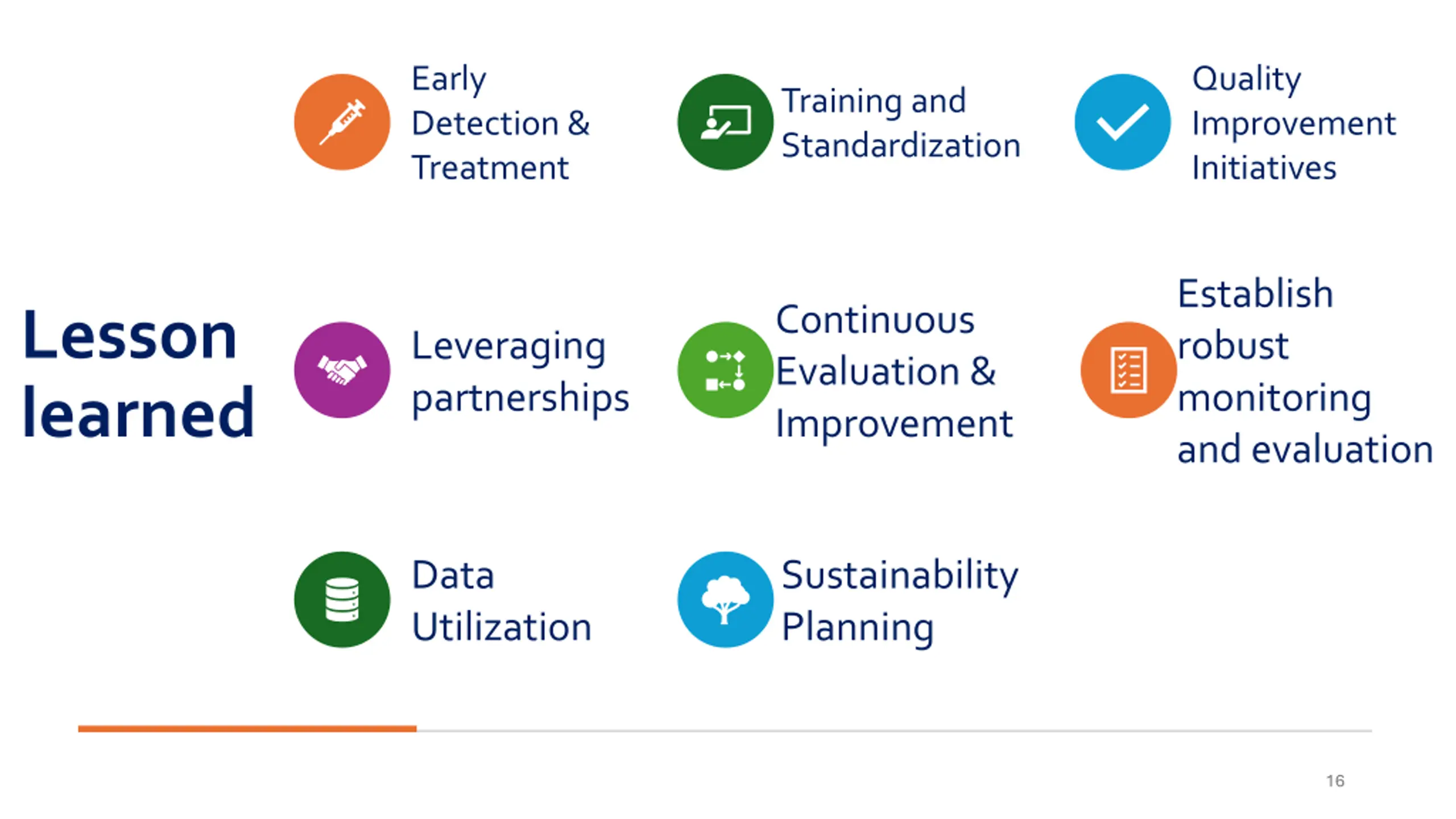 Lesson learned

Early Detection & Treatment

Training and Standardization

Quality Improvement Initiatives

Leveraging partnerships

Continuous Evaluation & Improvement

Establish robust monitoring and evaluation

Data Utilization

Sustainability Planning

16